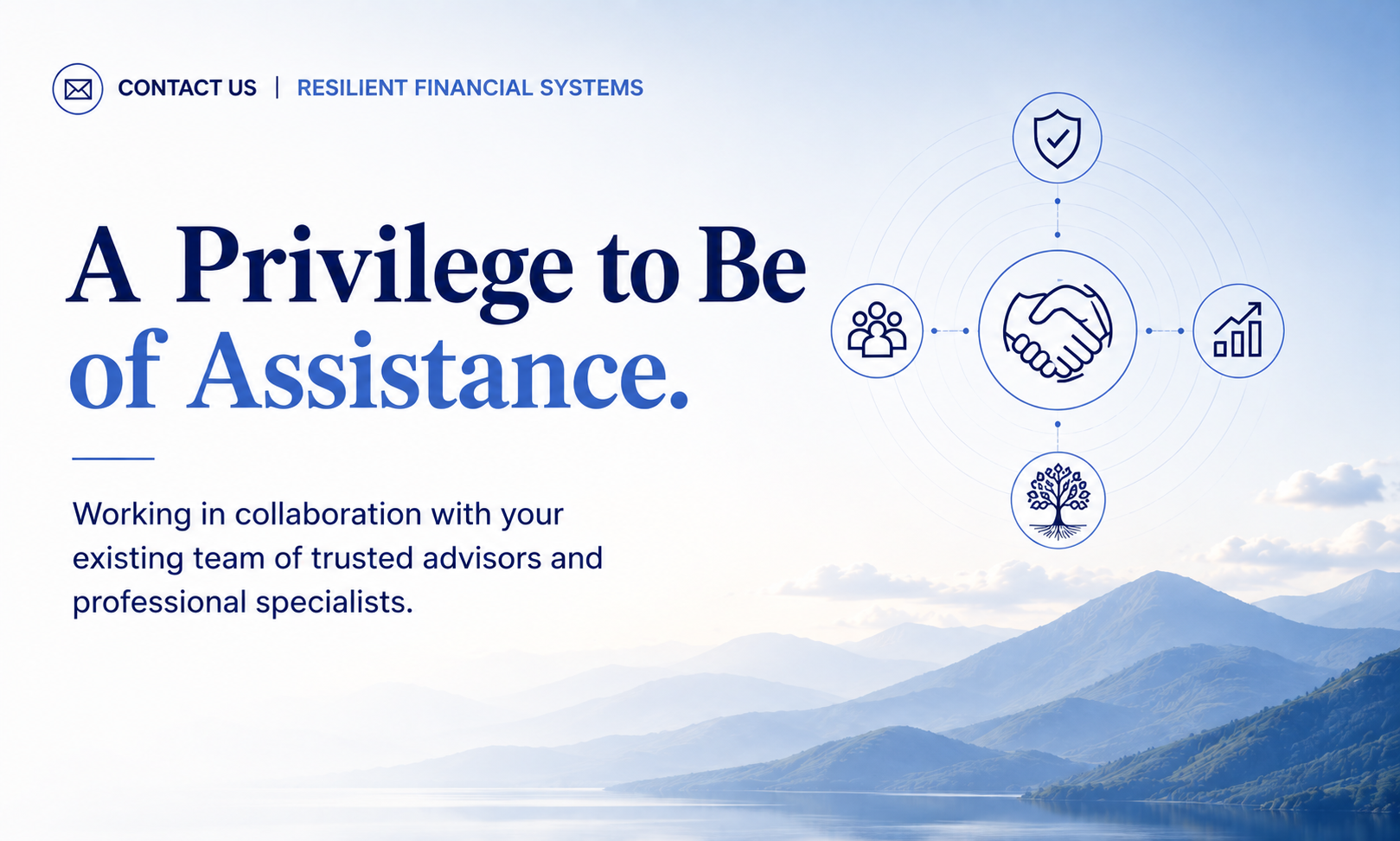 CONTACT US | RESILIENT FINANCIAL SYSTEMS

A Privilege to Be of Assistance.

Working in collaboration with your existing team of trusted advisors and professional specialists.